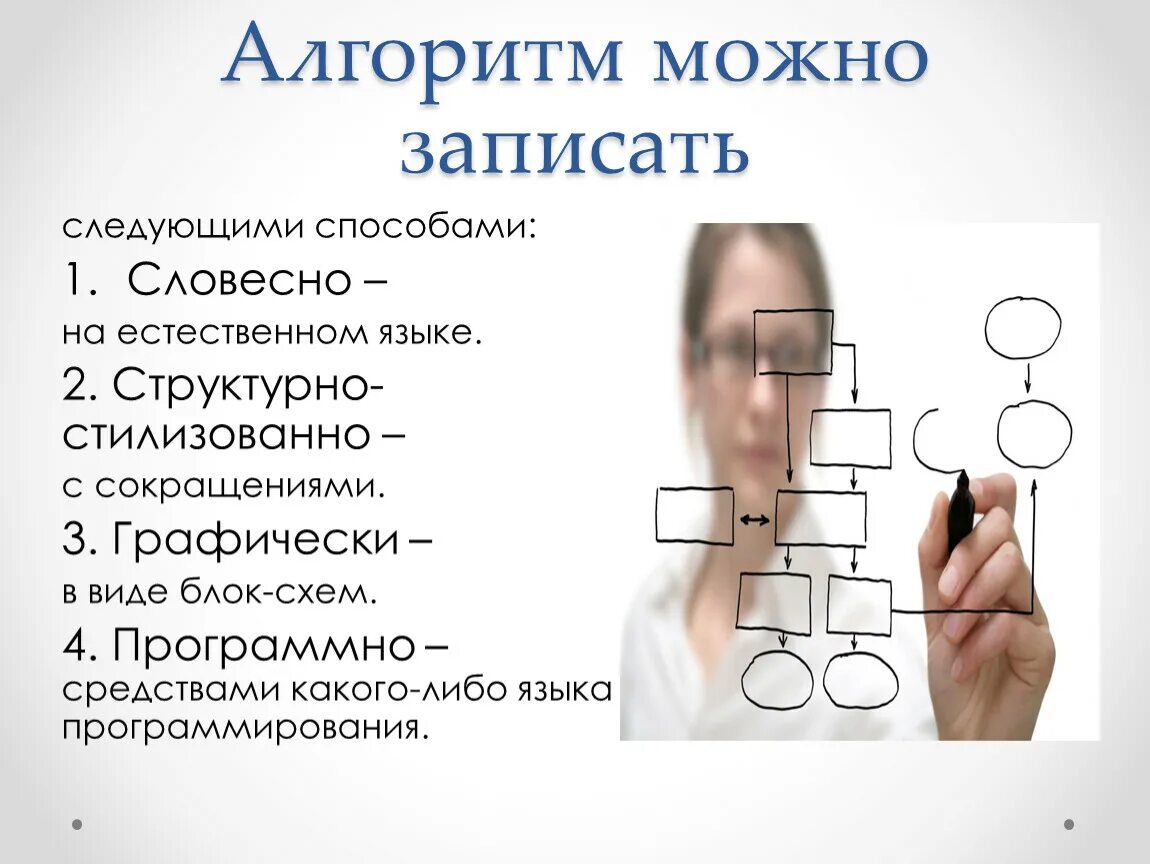 Алгоритм можно записать

следующими способами:

1. Словесно –
на естественном языке.

2. Структурно-стилизованно –
с сокращениями.

3. Графически –
в виде блок-схем.

4. Программно –
средствами какого-либо языка программирования.